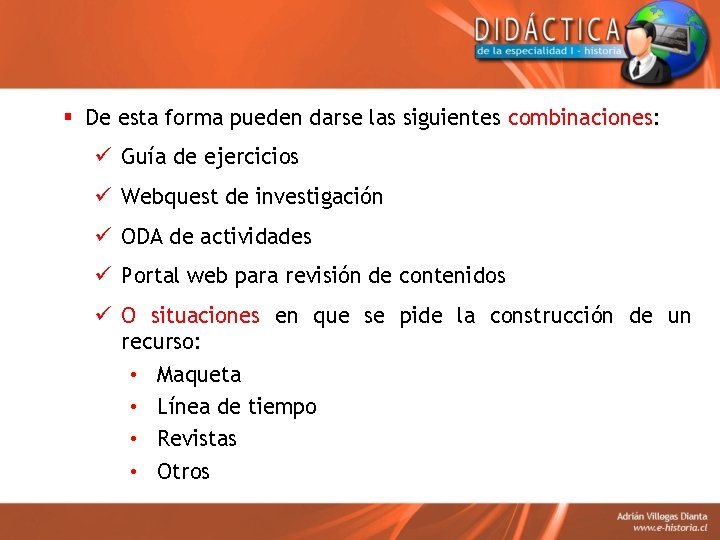 DIDÁCTICA
de la especialidad I - historia

▪ De esta forma pueden darse las siguientes combinaciones:

✓ Guía de ejercicios

✓ Webquest de investigación

✓ ODA de actividades

✓ Portal web para revisión de contenidos

✓ O situaciones en que se pide la construcción de un recurso:

• Maqueta
• Línea de tiempo
• Revistas
• Otros

Adrián Villegas Dianta
www.e-historia.cl